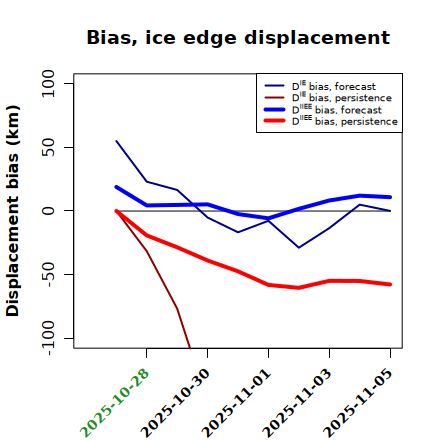 Bias, ice edge displacement

$D^{IE}$ bias, forecast
$D^{IE}$ bias, persistence
$D^{IIEE}$ bias, forecast
$D^{IIEE}$ bias, persistence

Displacement bias (km)

100
50
0
-50
-100

2025-10-28
2025-10-30
2025-11-01
2025-11-03
2025-11-05